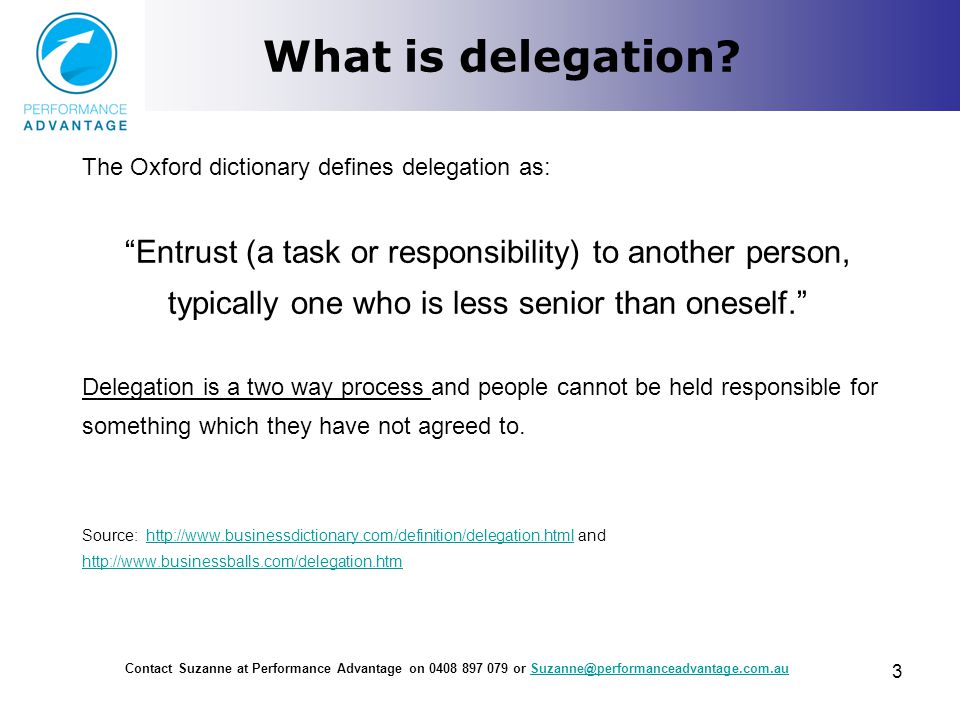 PERFORMANCE ADVANTAGE

What is delegation?

The Oxford dictionary defines delegation as:

“Entrust (a task or responsibility) to another person, typically one who is less senior than oneself.”

Delegation is a two way process and people cannot be held responsible for something which they have not agreed to.

Source: http://www.businessdictionary.com/definition/delegation.html and http://www.businessballs.com/delegation.htm

Contact Suzanne at Performance Advantage on 0408 897 079 or Suzanne@performanceadvantage.com.au

3